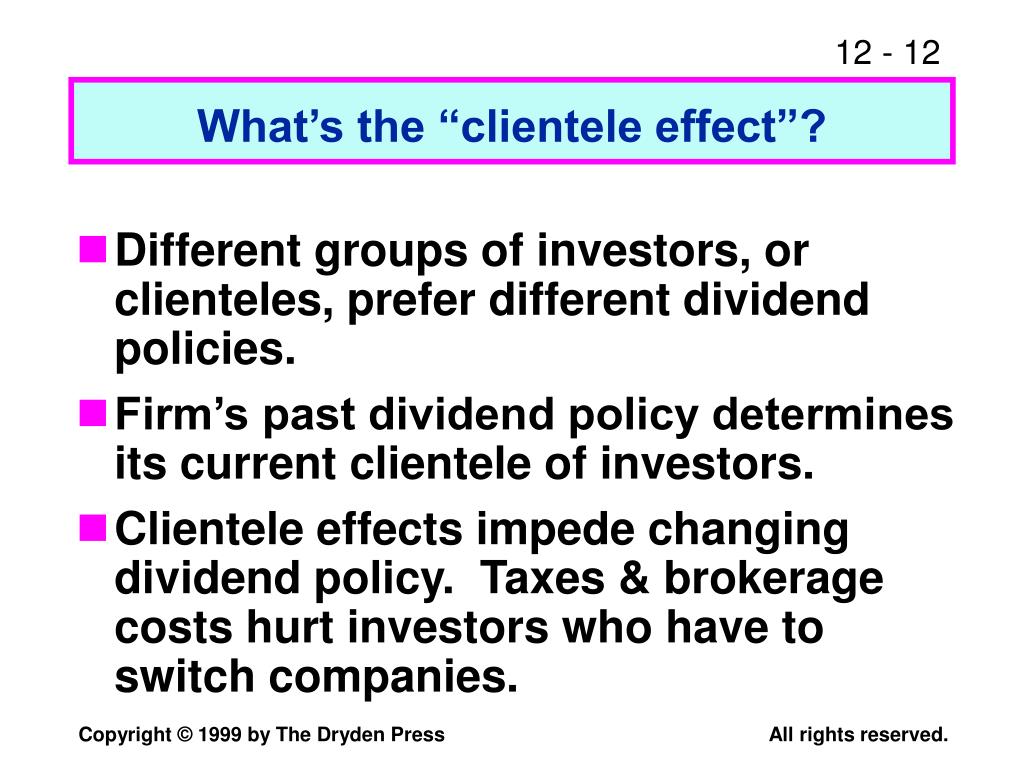 12 - 12

What’s the “clientele effect”?

Different groups of investors, or clienteles, prefer different dividend policies.

Firm’s past dividend policy determines its current clientele of investors.

Clientele effects impede changing dividend policy.  Taxes & brokerage costs hurt investors who have to switch companies.

Copyright © 1999 by The Dryden Press

All rights reserved.